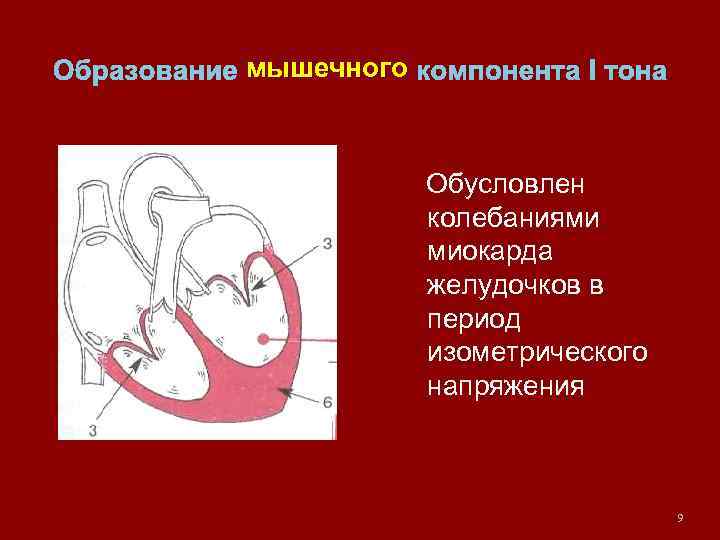 Образование мышечного компонента I тона

3

3

6

Обусловлен колебаниями миокарда желудочков в период изометрического напряжения

9